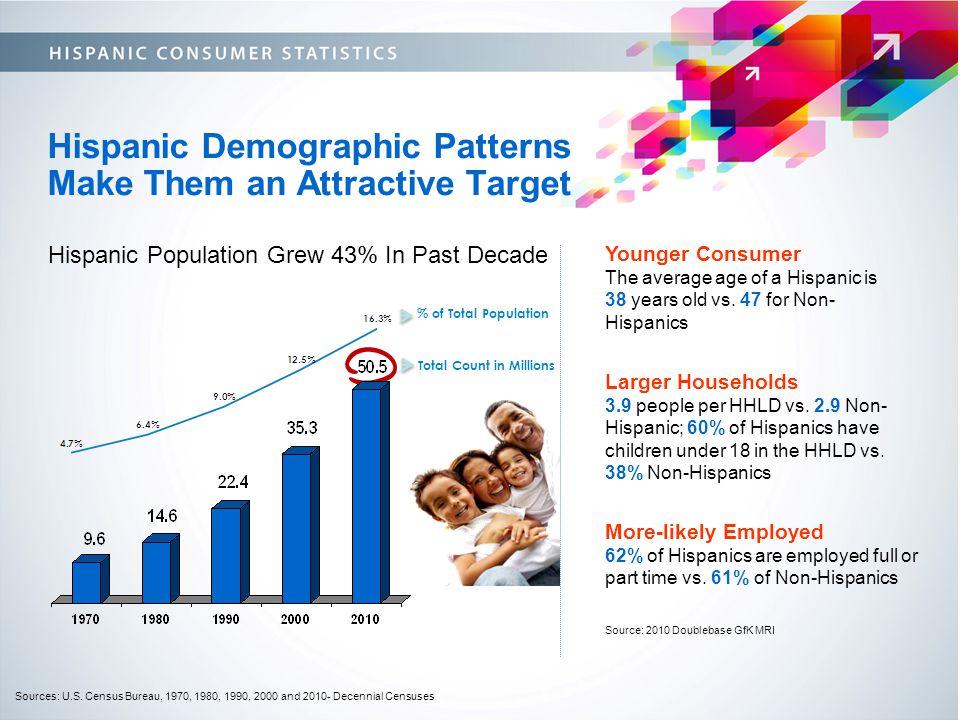 HISPANIC CONSUMER STATISTICS

Hispanic Demographic Patterns Make Them an Attractive Target

Hispanic Population Grew 43% In Past Decade

% of Total Population

Total Count in Millions

4.7%

6.4%

9.0%

12.5%

16.3%

9.6

14.6

22.4

35.3

50.5

1970

1980

1990

2000

2010

Younger Consumer
The average age of a Hispanic is 38 years old vs. 47 for Non-Hispanics

Larger Households
3.9 people per HHLD vs. 2.9 Non-Hispanic; 60% of Hispanics have children under 18 in the HHLD vs. 38% Non-Hispanics

More-likely Employed
62% of Hispanics are employed full or part time vs. 61% of Non-Hispanics

Source: 2010 Doublebase GfK MRI

Sources: U.S. Census Bureau, 1970, 1980, 1990, 2000 and 2010- Decennial Censuses